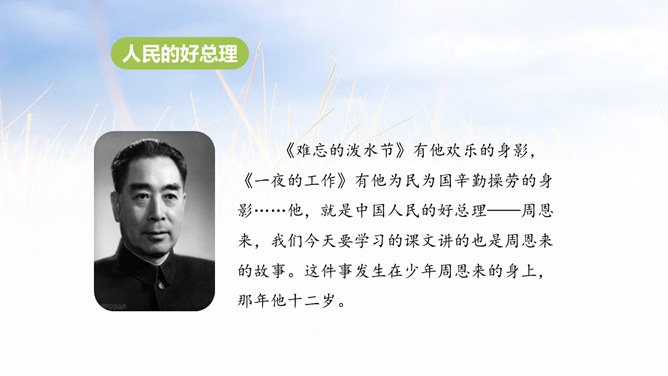 人民的好总理

《难忘的泼水节》有他欢乐的身影，《一夜的工作》有他为民为国辛勤操劳的身影……他，就是中国人民的好总理——周恩来，我们今天要学习的课文讲的也是周恩来的故事。这件事发生在少年周恩来的身上，那年他十二岁。